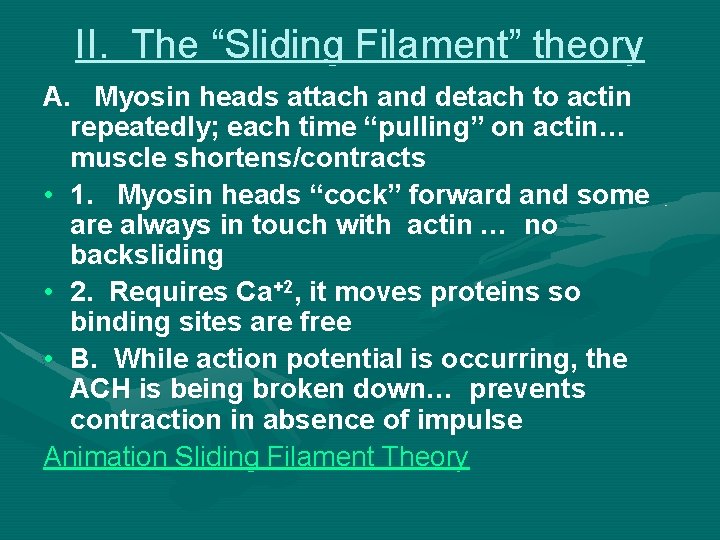 II. The “Sliding Filament” theory

A. Myosin heads attach and detach to actin repeatedly; each time “pulling” on actin… muscle shortens/contracts

• 1. Myosin heads “cock” forward and some are always in touch with actin … no backsliding

• 2. Requires $Ca^{+2}$, it moves proteins so binding sites are free

• B. While action potential is occurring, the ACH is being broken down… prevents contraction in absence of impulse

Animation Sliding Filament Theory